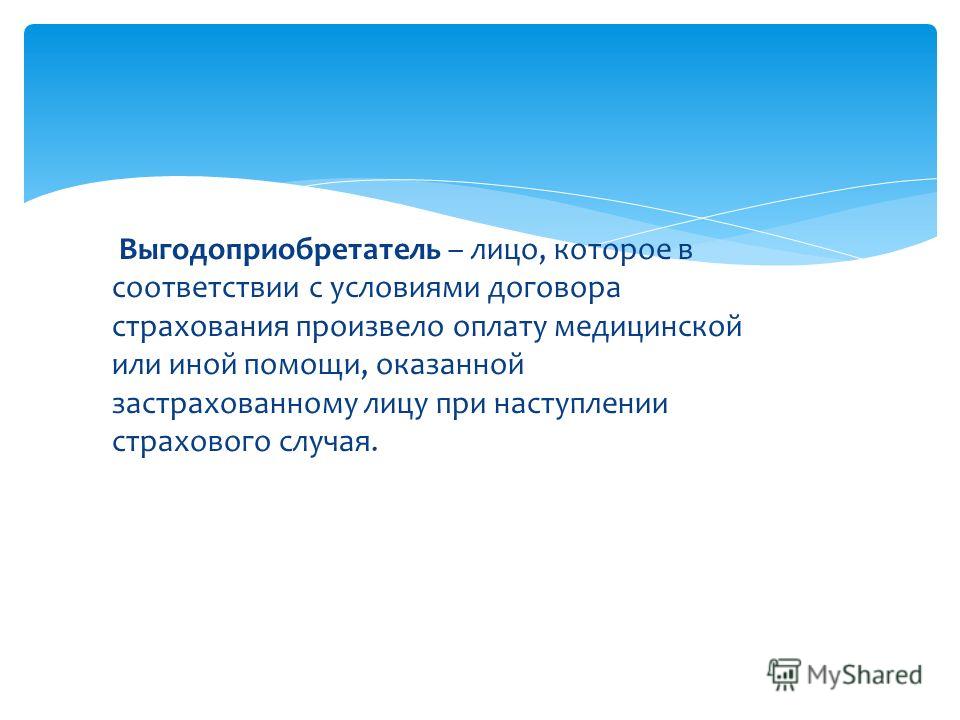 Выгодоприобретатель – лицо, которое в соответствии с условиями договора страхования произвело оплату медицинской или иной помощи, оказанной застрахованному лицу при наступлении страхового случая.

MyShared